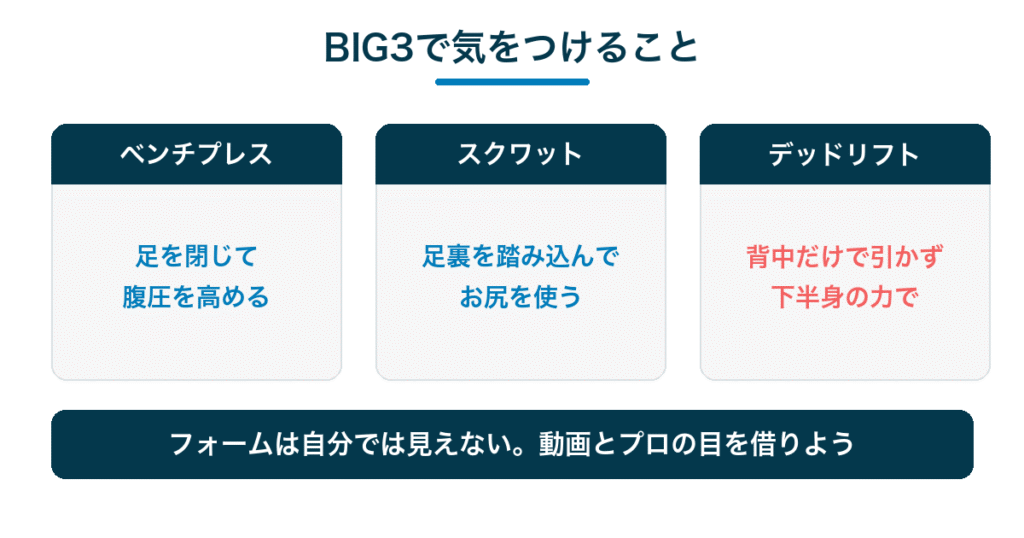 BIG3で気をつけること

ベンチプレス

足を閉じて
腹圧を高める

スクワット

足裏を踏み込んで
お尻を使う

デッドリフト

背中だけで引かず
下半身の力で

フォームは自分では見えない。動画とプロの目を借りよう